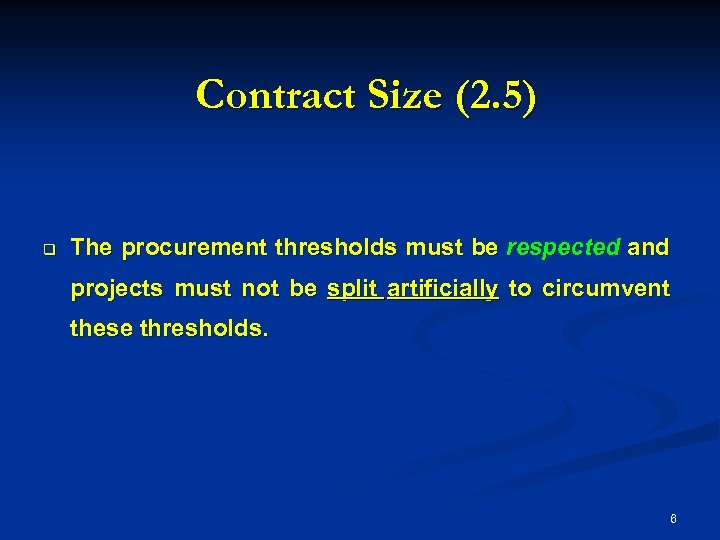 Contract Size (2.5)

The procurement thresholds must be respected and projects must not be split artificially to circumvent these thresholds.

6